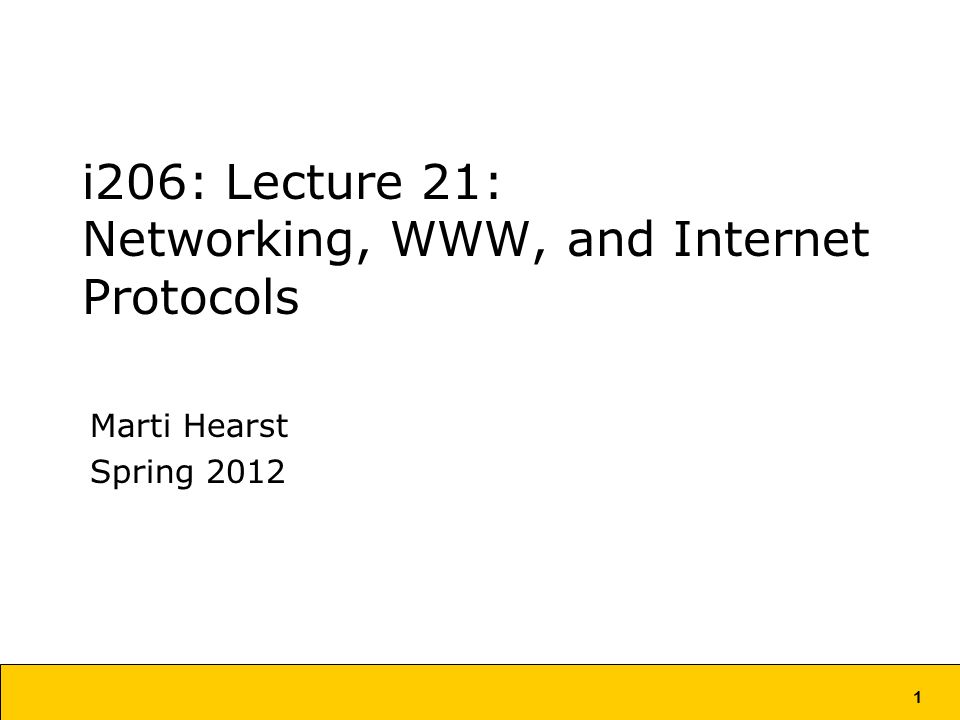 i206: Lecture 21:
Networking, WWW, and Internet Protocols

Marti Hearst
Spring 2012

1